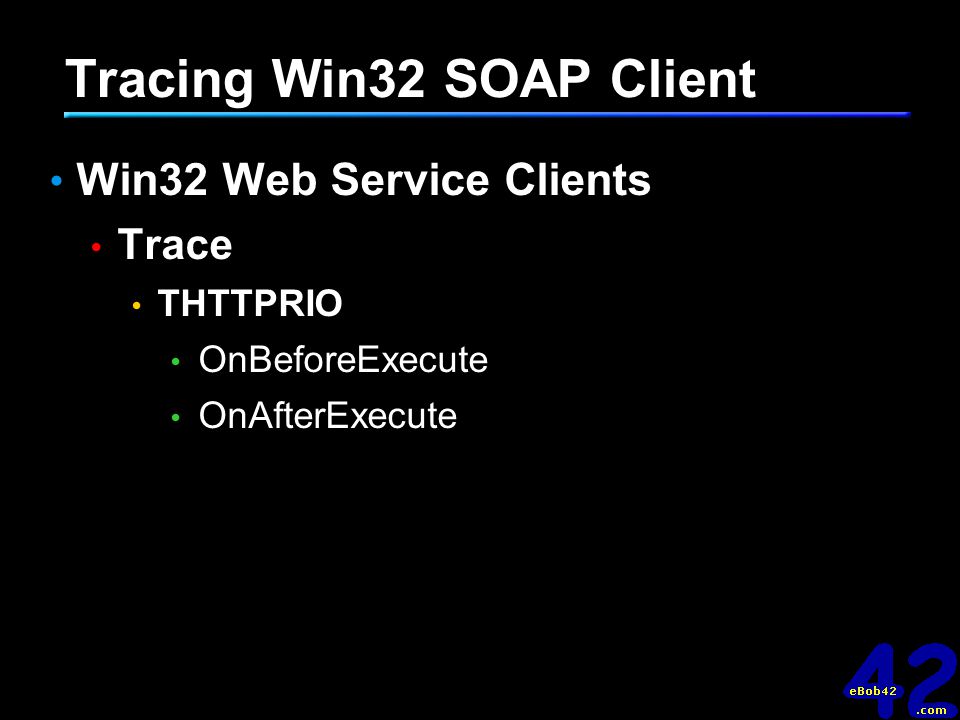 Tracing Win32 SOAP Client

• Win32 Web Service Clients
  • Trace
    • THTTPRIO
      • OnBeforeExecute
      • OnAfterExecute

42
eBob42
.com